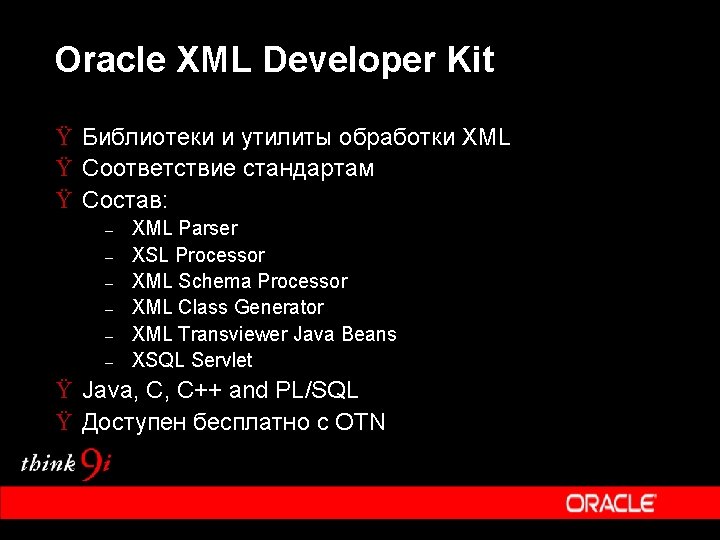 Oracle XML Developer Kit

Ÿ Библиотеки и утилиты обработки XML
Ÿ Соответствие стандартам
Ÿ Состав:
– XML Parser
– XSL Processor
– XML Schema Processor
– XML Class Generator
– XML Transviewer Java Beans
– XSQL Servlet
Ÿ Java, C, C++ and PL/SQL
Ÿ Доступен бесплатно с OTN

think 9i

ORACLE